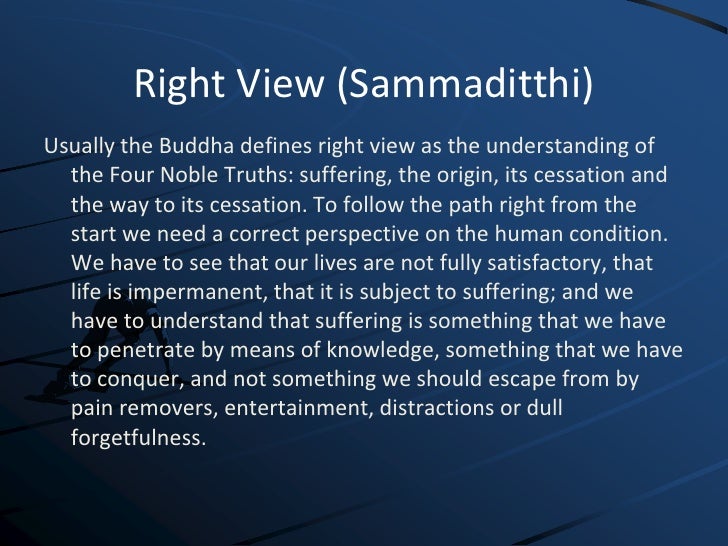 Right View (Sammaditthi)

Usually the Buddha defines right view as the understanding of the Four Noble Truths: suffering, the origin, its cessation and the way to its cessation. To follow the path right from the start we need a correct perspective on the human condition. We have to see that our lives are not fully satisfactory, that life is impermanent, that it is subject to suffering; and we have to understand that suffering is something that we have to penetrate by means of knowledge, something that we have to conquer, and not something we should escape from by pain removers, entertainment, distractions or dull forgetfulness.